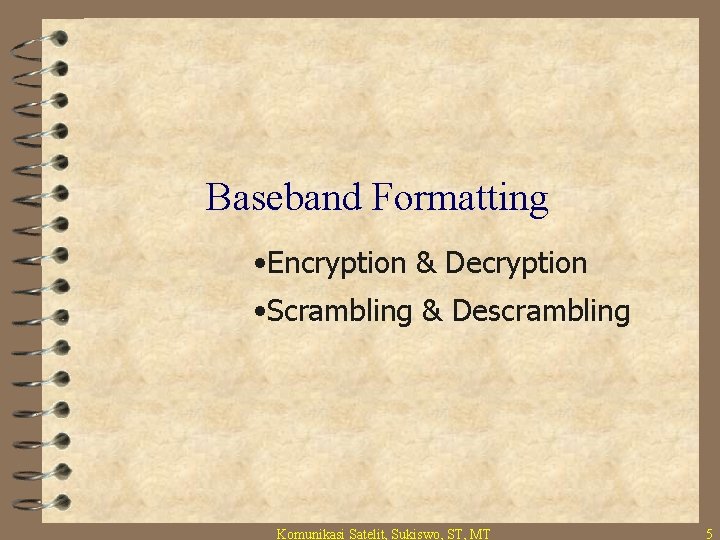 Baseband Formatting

•Encryption & Decryption

•Scrambling & Descrambling

Komunikasi Satelit, Sukiswo, ST, MT

5